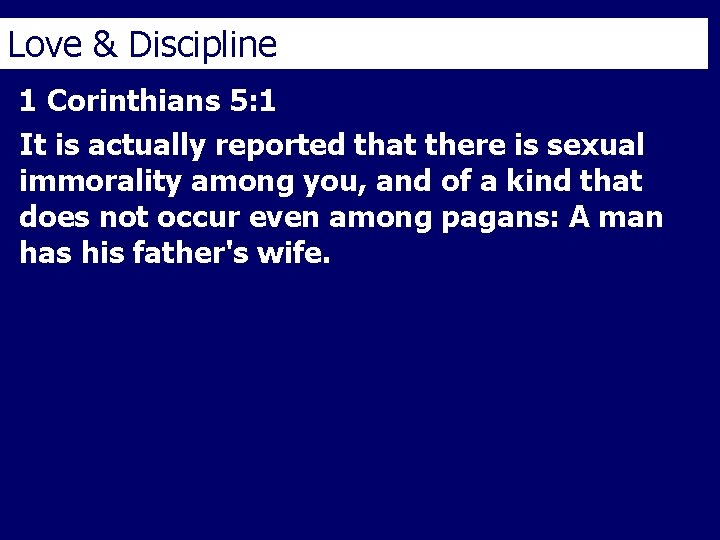 Love & Discipline

1 Corinthians 5:1

It is actually reported that there is sexual immorality among you, and of a kind that does not occur even among pagans: A man has his father's wife.